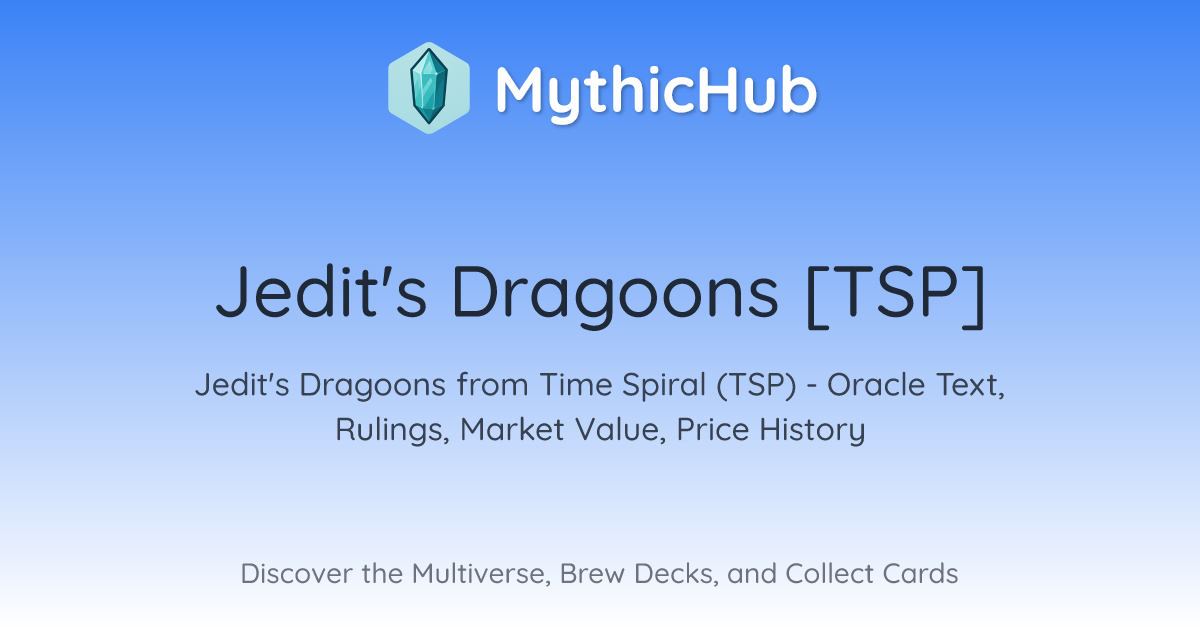 MythicHub

Jedit's Dragoons [TSP]

Jedit's Dragoons from Time Spiral (TSP) - Oracle Text, Rulings, Market Value, Price History

Discover the Multiverse, Brew Decks, and Collect Cards